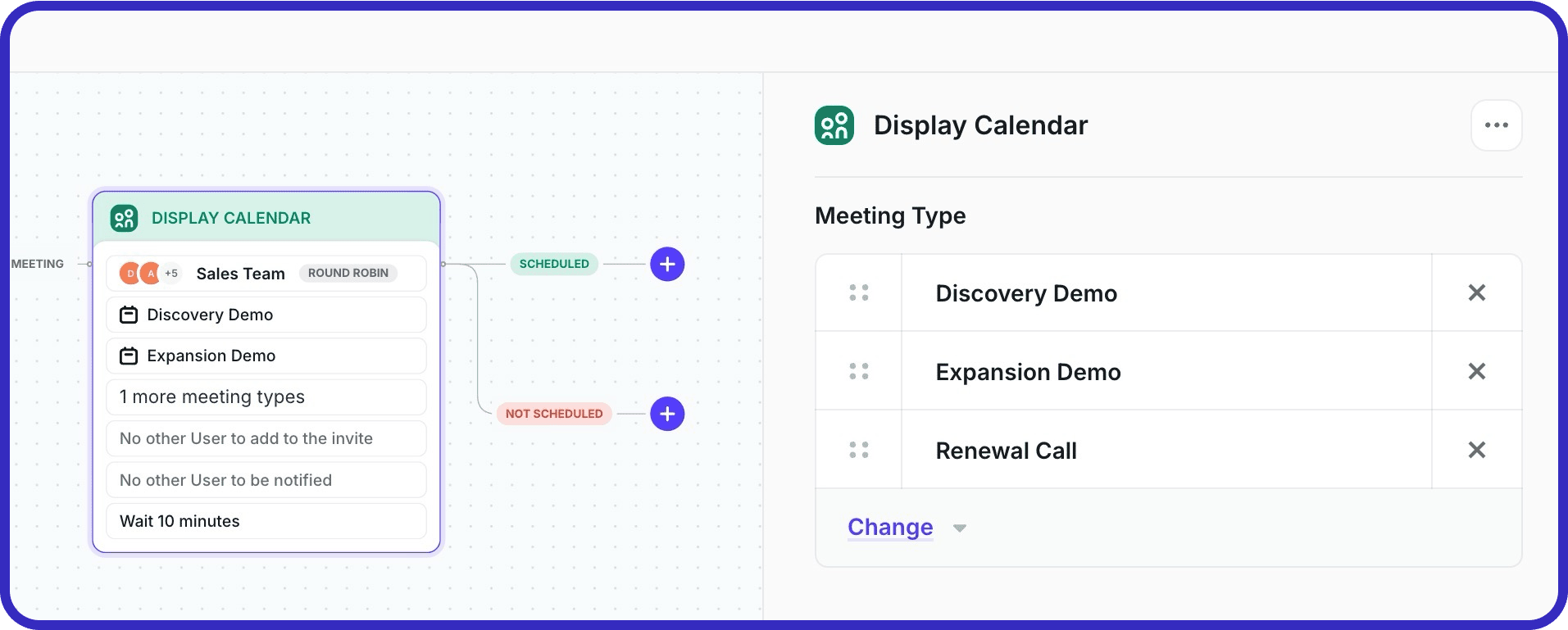 MEETING

DISPLAY CALENDAR

D A +5 Sales Team ROUND ROBIN

Discovery Demo

Expansion Demo

1 more meeting types

No other User to add to the invite

No other User to be notified

Wait 10 minutes

SCHEDULED

NOT SCHEDULED

Display Calendar

Meeting Type

Discovery Demo

Expansion Demo

Renewal Call

Change